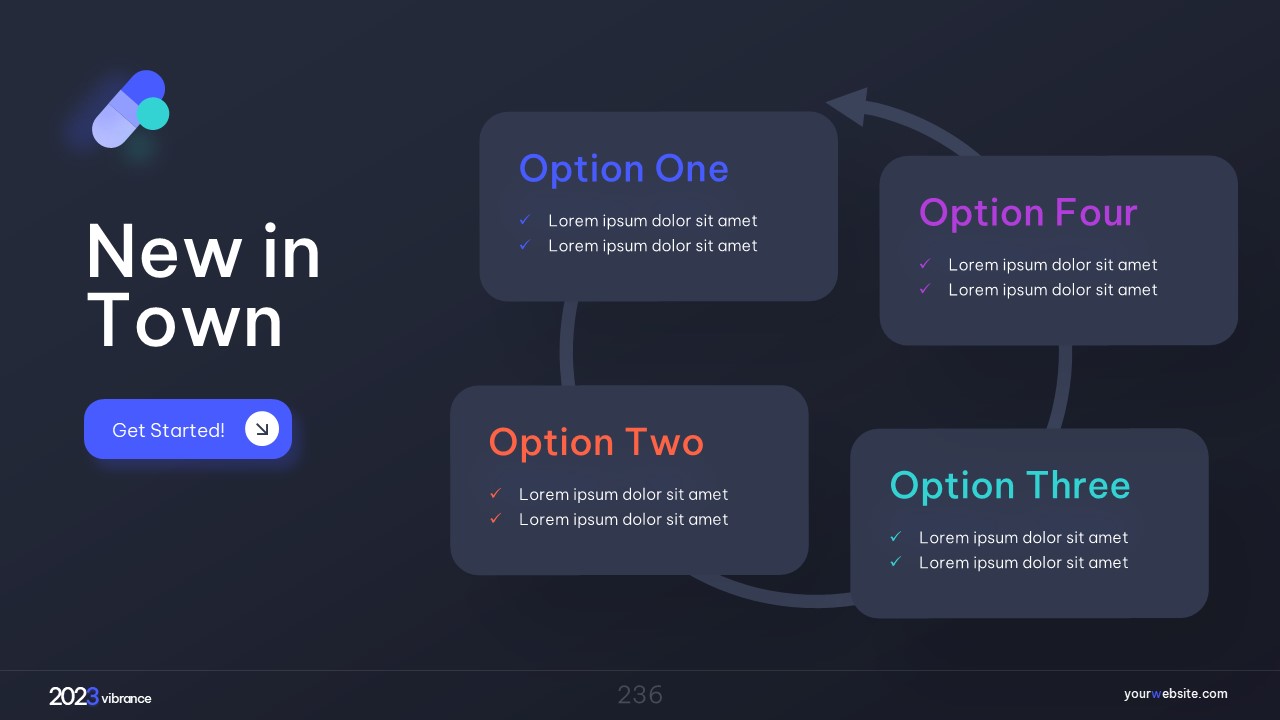 New in Town

Get Started!

Option One

✓ Lorem ipsum dolor sit amet
✓ Lorem ipsum dolor sit amet

Option Two

✓ Lorem ipsum dolor sit amet
✓ Lorem ipsum dolor sit amet

Option Three

✓ Lorem ipsum dolor sit amet
✓ Lorem ipsum dolor sit amet

Option Four

✓ Lorem ipsum dolor sit amet
✓ Lorem ipsum dolor sit amet

2023 vibrance

236

yourwebsite.com